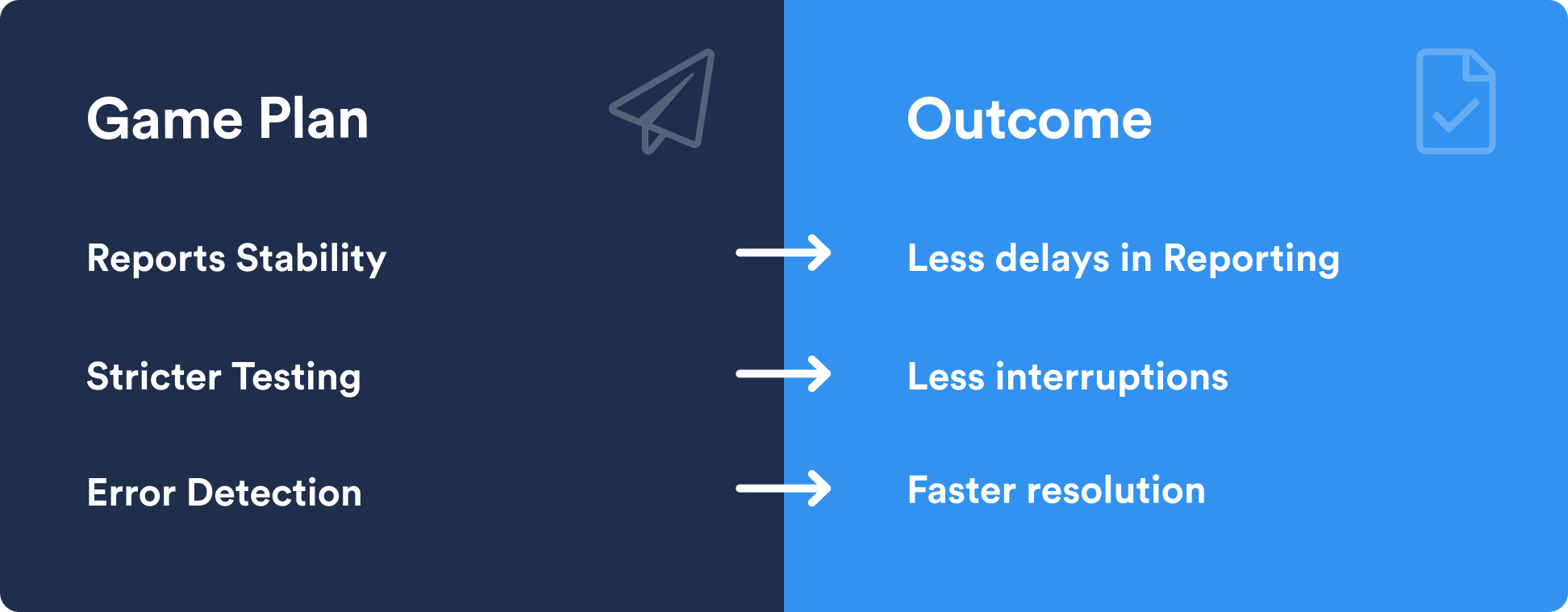 Game Plan

Reports Stability

Stricter Testing

Error Detection

Outcome

Less delays in Reporting

Less interruptions

Faster resolution